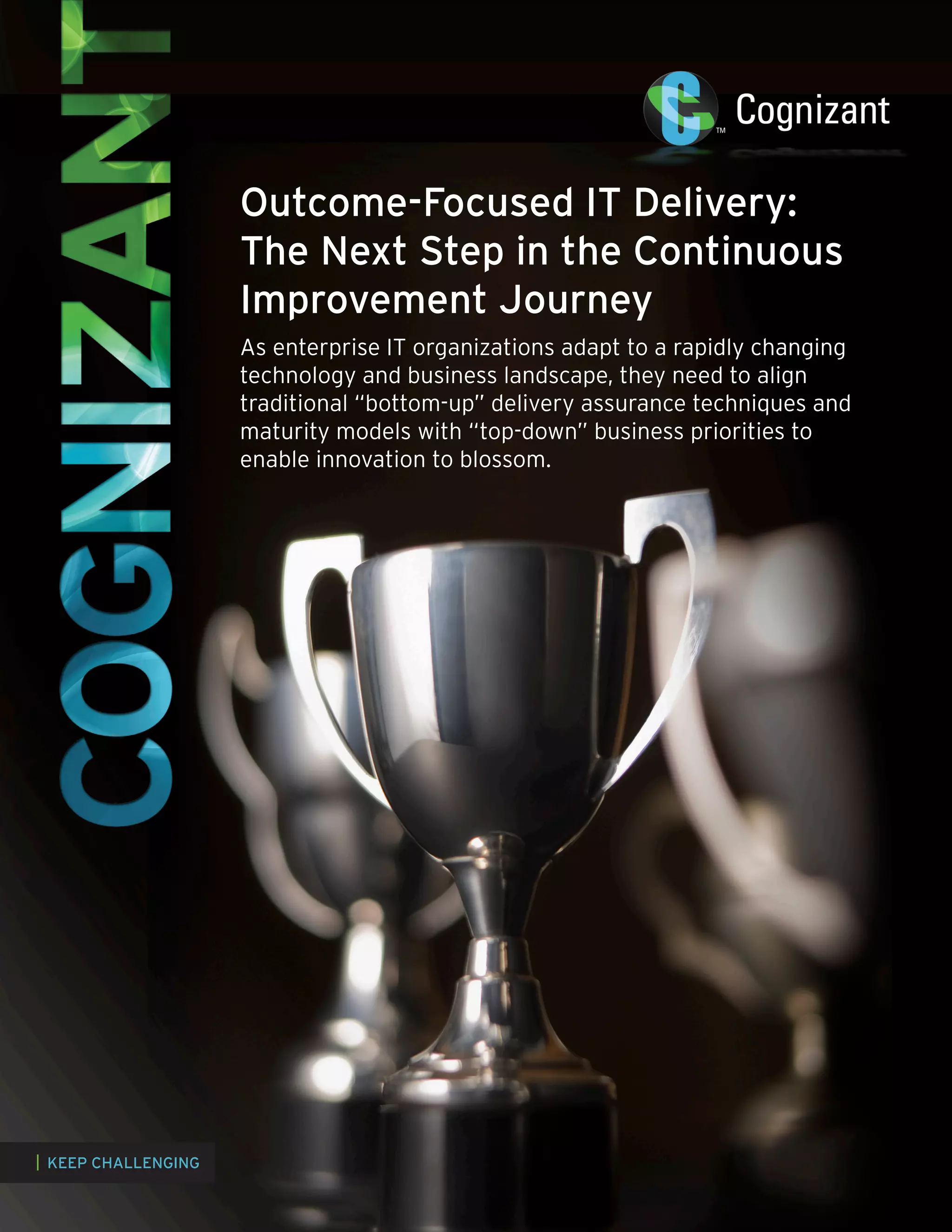 COGNIZANT

Cognizant™

Outcome-Focused IT Delivery: The Next Step in the Continuous Improvement Journey

As enterprise IT organizations adapt to a rapidly changing technology and business landscape, they need to align traditional "bottom-up" delivery assurance techniques and maturity models with "top-down" business priorities to enable innovation to blossom.

| KEEP CHALLENGING